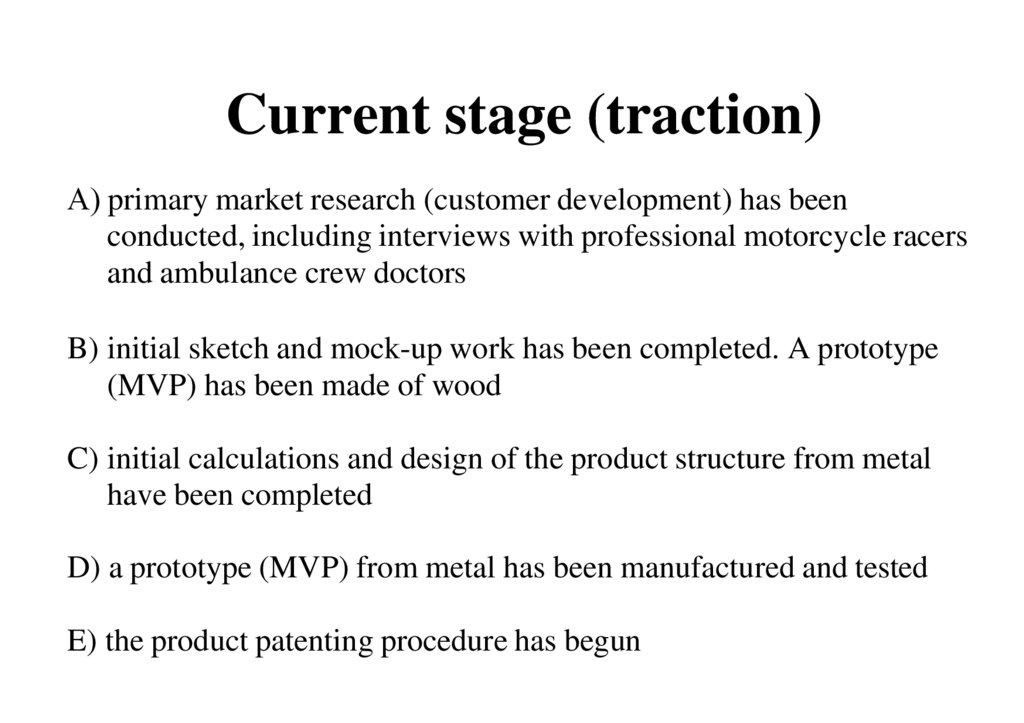 Current stage (traction)

A) primary market research (customer development) has been conducted, including interviews with professional motorcycle racers and ambulance crew doctors

B) initial sketch and mock-up work has been completed. A prototype (MVP) has been made of wood

C) initial calculations and design of the product structure from metal have been completed

D) a prototype (MVP) from metal has been manufactured and tested

E) the product patenting procedure has begun